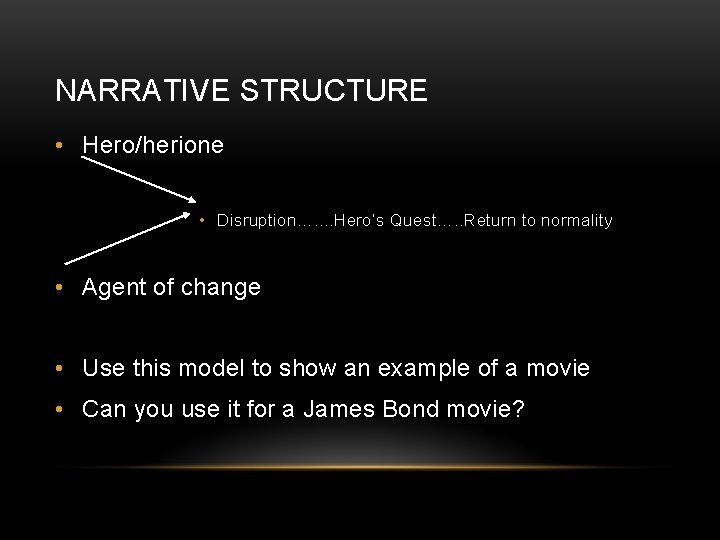 NARRATIVE STRUCTURE

• Hero/herione

• Disruption…….Hero's Quest…..Return to normality

• Agent of change

• Use this model to show an example of a movie

• Can you use it for a James Bond movie?